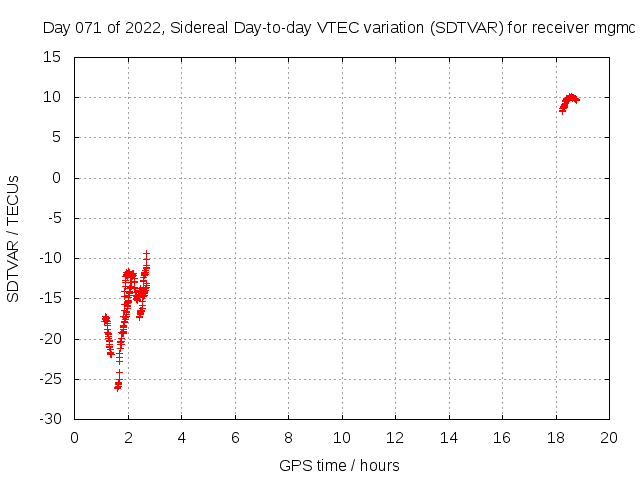 Day 071 of 2022, Sidereal Day-to-day VTEC variation (SDTVAR) for receiver mgmc

SDTVAR / TECUs

15
10
5
0
-5
-10
-15
-20
-25
-30

0 2 4 6 8 10 12 14 16 18 20

GPS time / hours